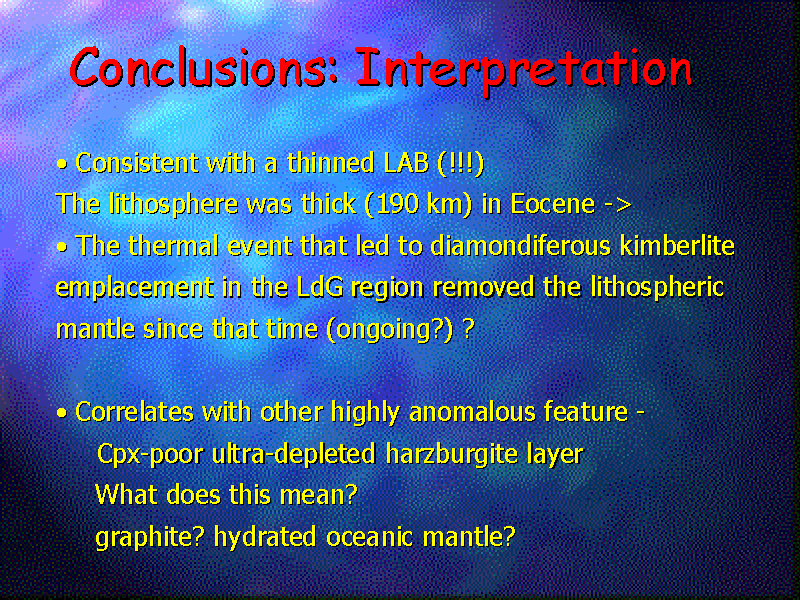 Conclusions: Interpretation

• Consistent with a thinned LAB (!!!)
The lithosphere was thick (190 km) in Eocene ->
• The thermal event that led to diamondiferous kimberlite emplacement in the LdG region removed the lithospheric mantle since that time (ongoing?) ?

• Correlates with other highly anomalous feature -
Cpx-poor ultra-depleted harzburgite layer
What does this mean?
graphite? hydrated oceanic mantle?